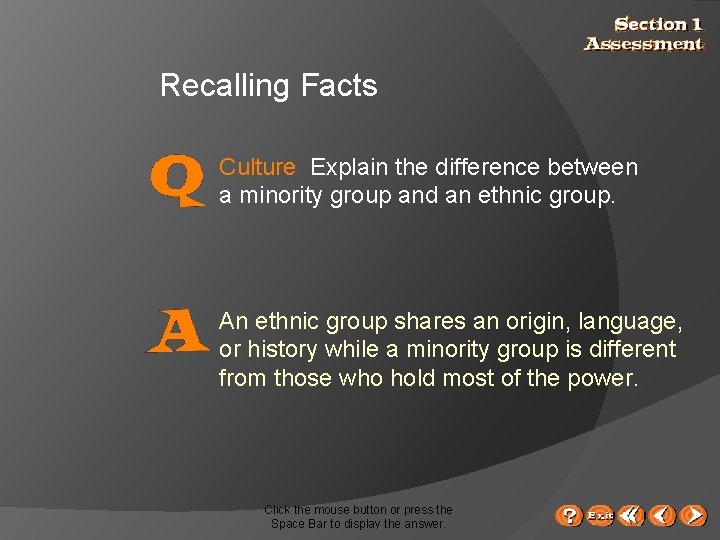 Section 1
Assessment

Recalling Facts

Q

Culture Explain the difference between a minority group and an ethnic group.

A

An ethnic group shares an origin, language, or history while a minority group is different from those who hold most of the power.

Click the mouse button or press the Space Bar to display the answer.

? Exit